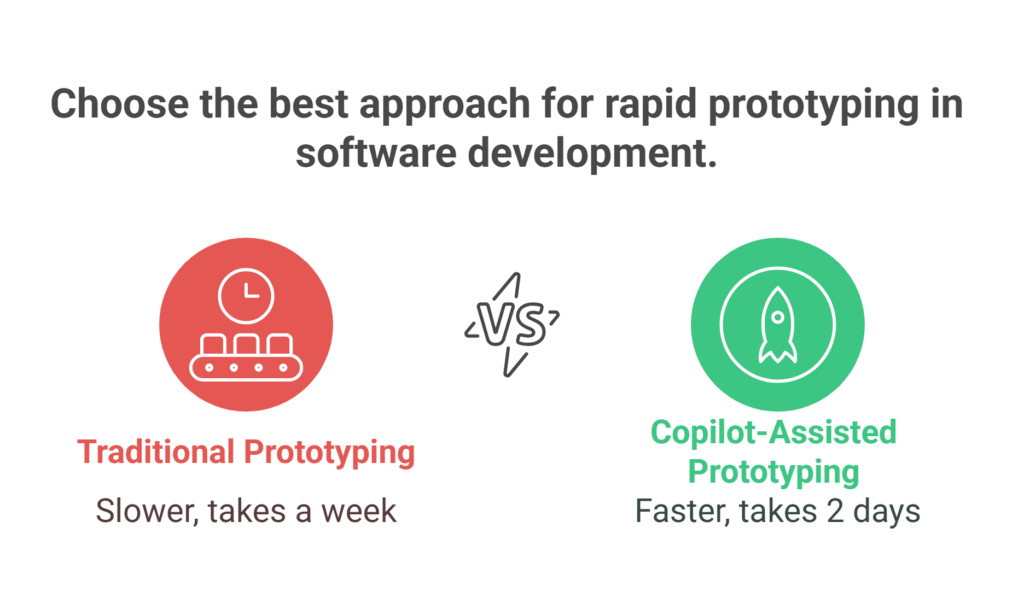 Choose the best approach for rapid prototyping in software development.

Traditional Prototyping

Slower, takes a week

VS

Copilot-Assisted Prototyping

Faster, takes 2 days